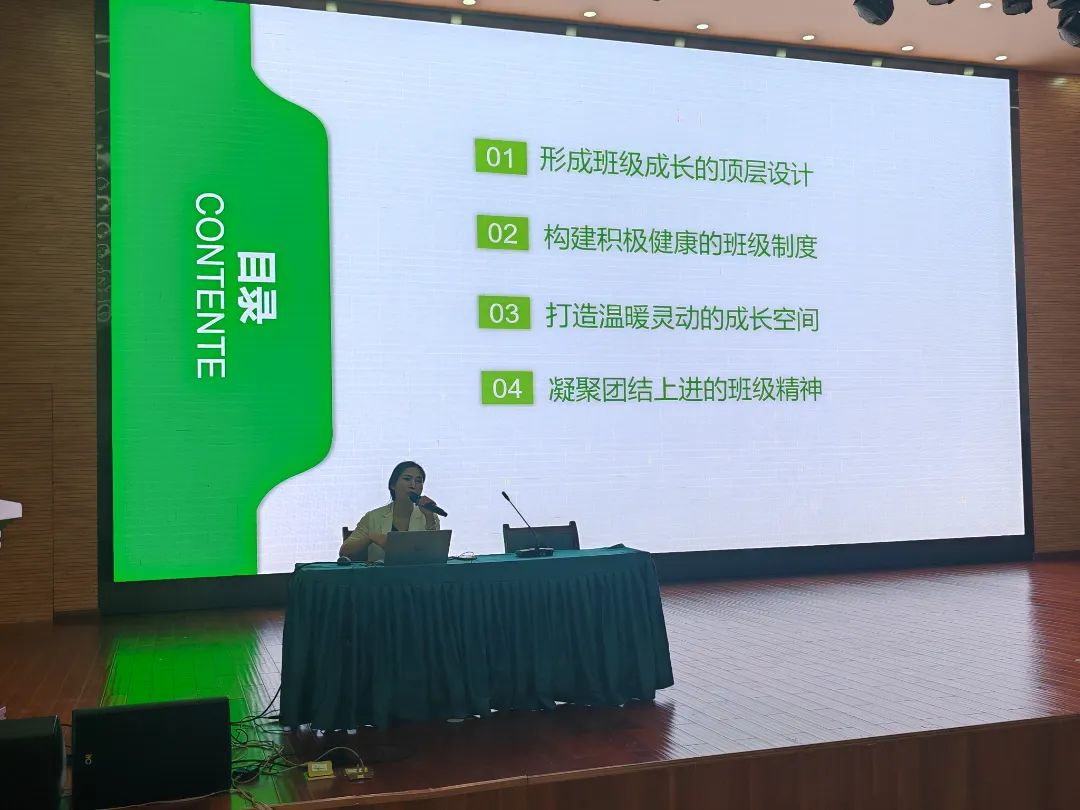 目录
CONTENTE

01 形成班级成长的顶层设计

02 构建积极健康的班级制度

03 打造温暖灵动的成长空间

04 凝聚团结上进的班级精神